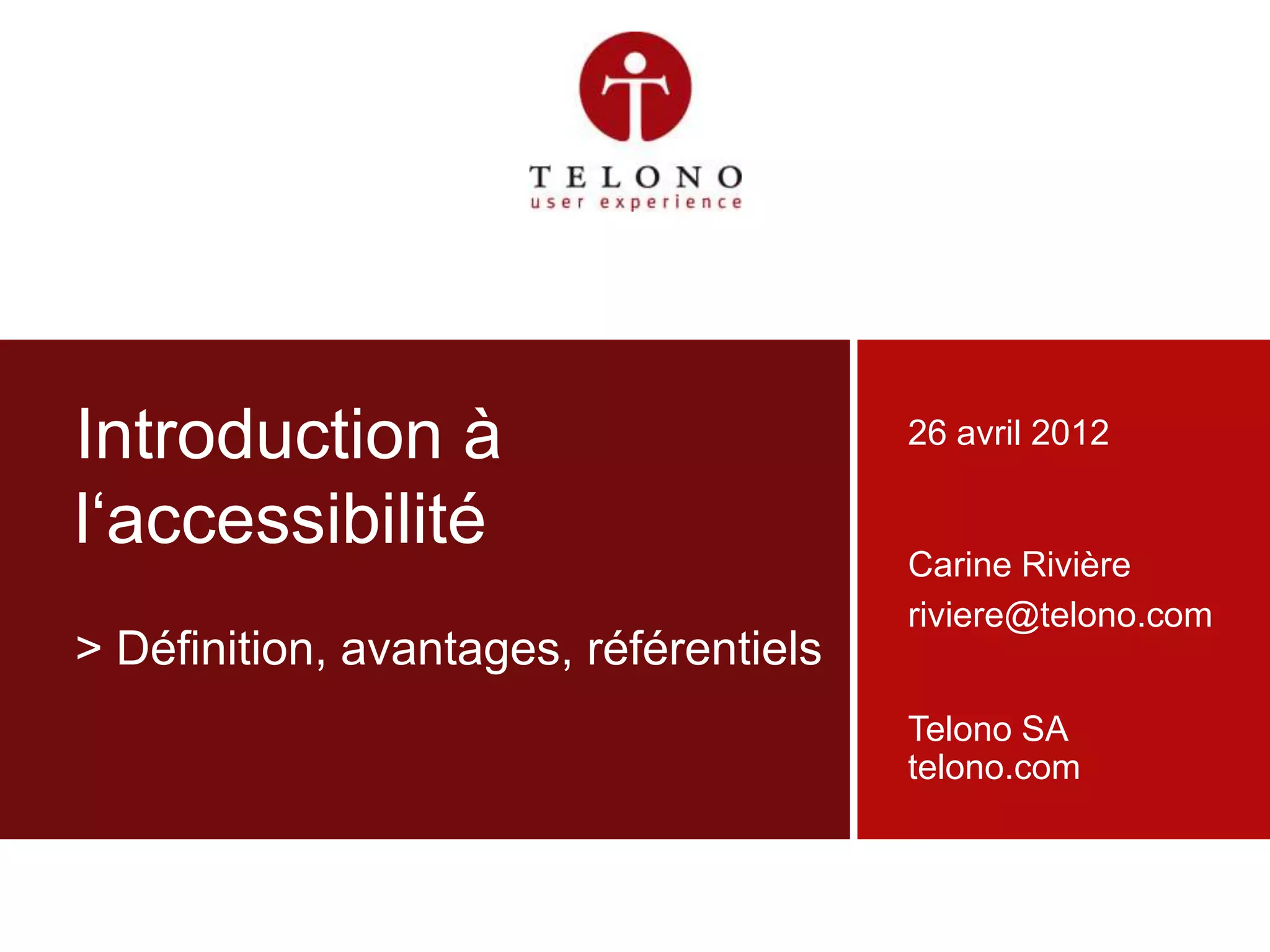 TELONO
user experience

Introduction à l‘accessibilité

> Définition, avantages, référentiels

26 avril 2012

Carine Rivière
riviere@telono.com

Telono SA
telono.com